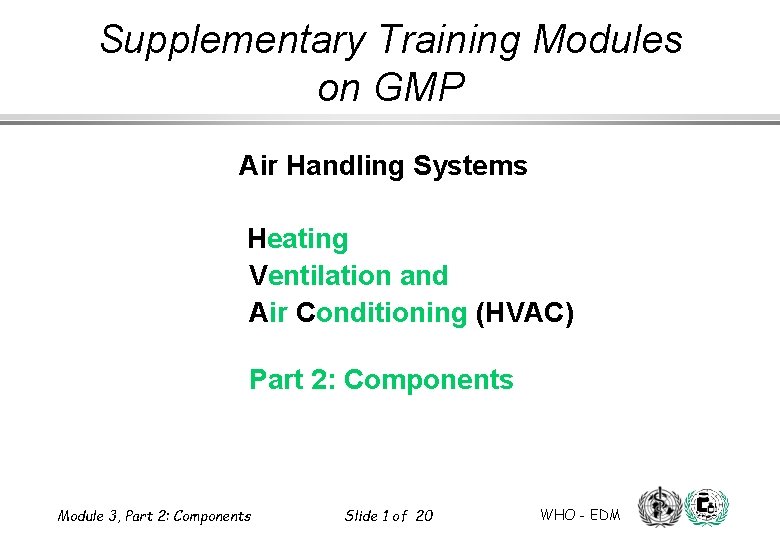 Supplementary Training Modules on GMP

Air Handling Systems

Heating
Ventilation and
Air Conditioning (HVAC)

Part 2: Components

Module 3, Part 2: Components

Slide 1 of 20

WHO - EDM